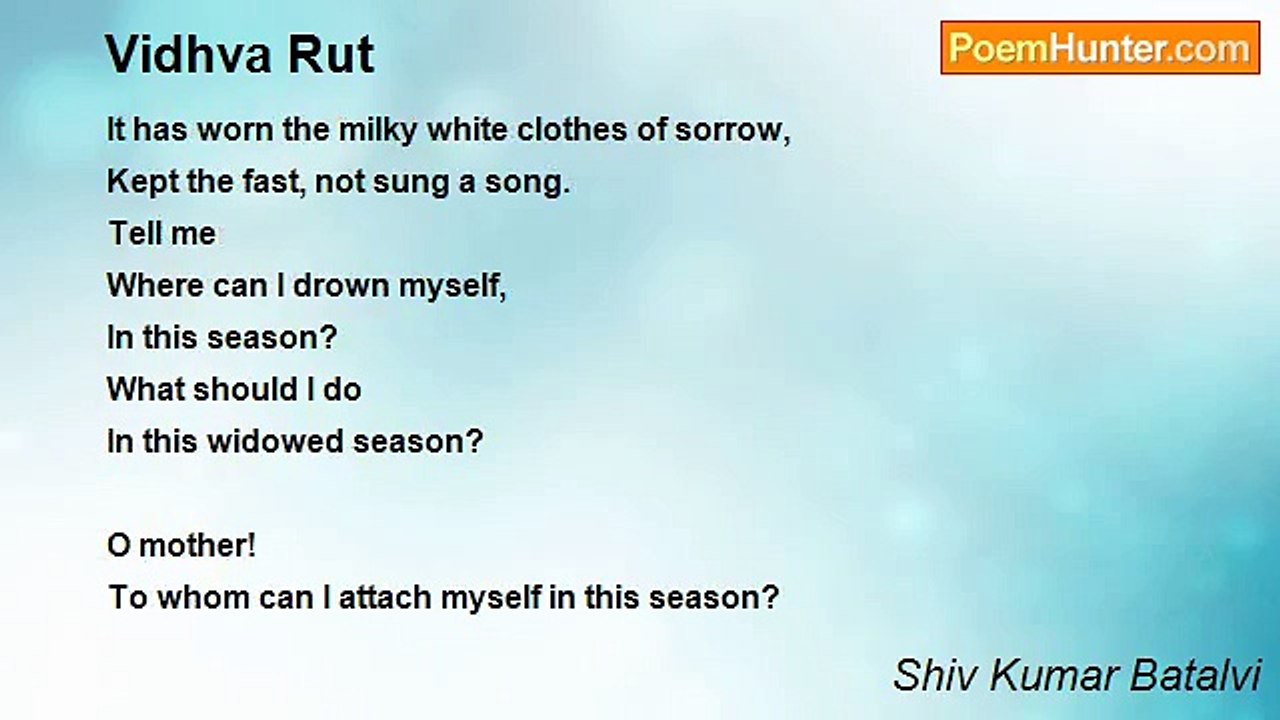 Vidhva Rut

PoemHunter.com

It has worn the milky white clothes of sorrow,
Kept the fast, not sung a song.
Tell me
Where can I drown myself,
In this season?
What should I do
In this widowed season?

O mother!
To whom can I attach myself in this season?

Shiv Kumar Batalvi